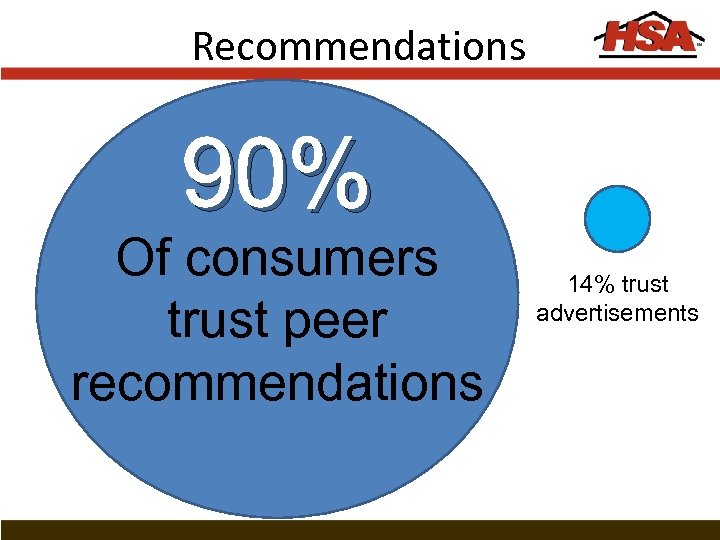 Recommendations

HSA

90%
Of consumers trust peer recommendations

14% trust advertisements